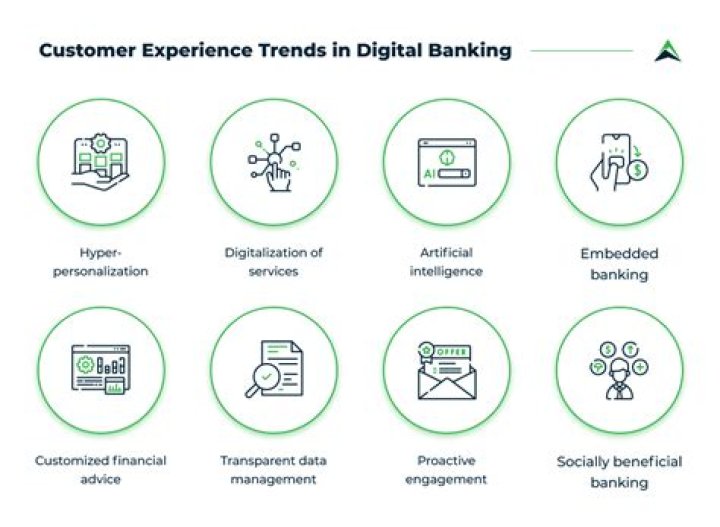 Customer Experience Trends in Digital Banking

AI

Hyper-personalization

Digitalization of services

Artificial intelligence

Embedded banking

OFFER

Customized financial advice

Transparent data management

Proactive engagement

Socially beneficial banking